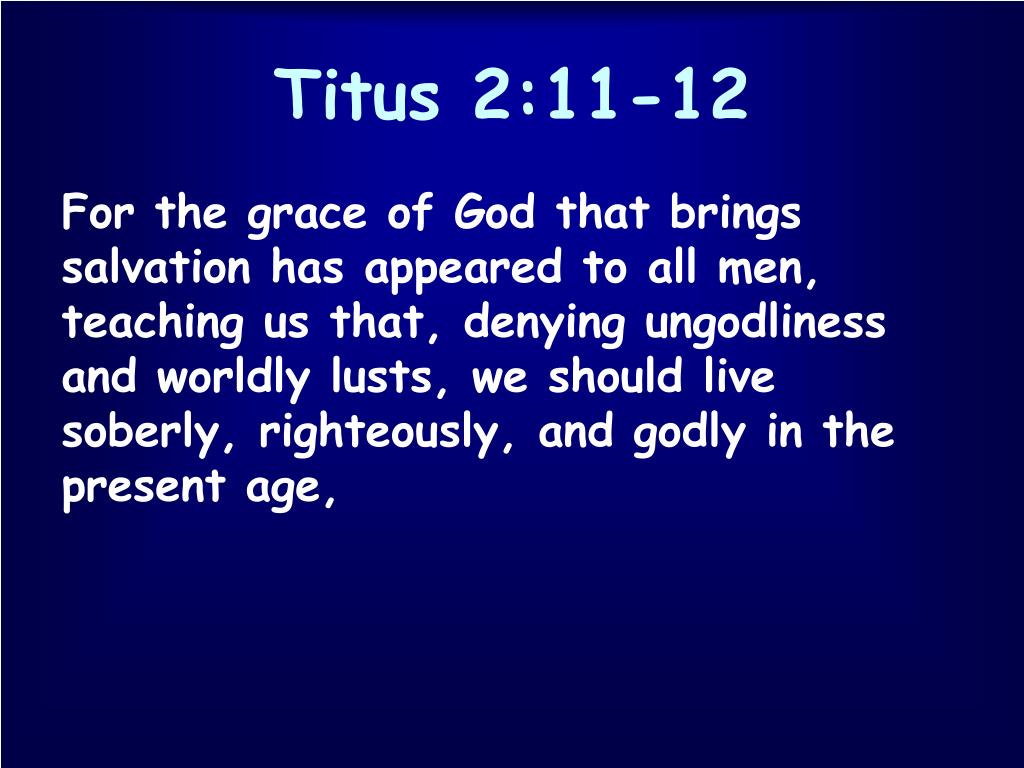 Titus 2:11-12

For the grace of God that brings salvation has appeared to all men, teaching us that, denying ungodliness and worldly lusts, we should live soberly, righteously, and godly in the present age,